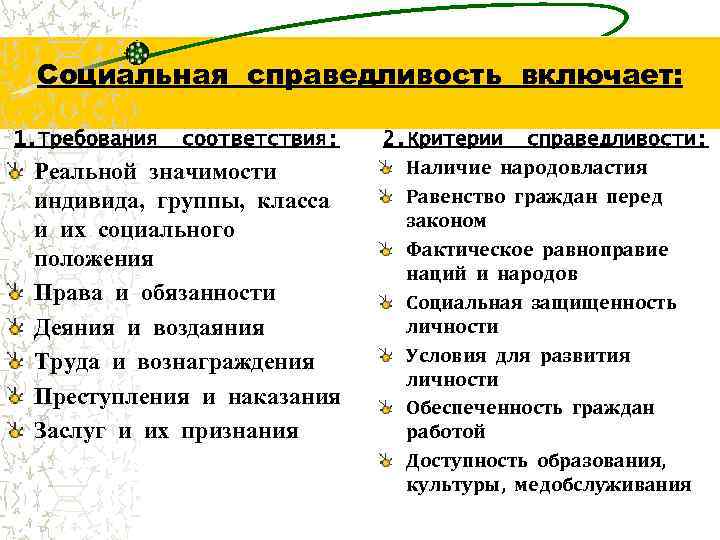 Социальная справедливость включает:

1. Требования соответствия:

Реальной значимости индивида, группы, класса и их социального положения

Права и обязанности

Деяния и воздаяния

Труда и вознаграждения

Преступления и наказания

Заслуг и их признания

2. Критерии справедливости:

Наличие народовластия

Равенство граждан перед законом

Фактическое равноправие наций и народов

Социальная защищенность личности

Условия для развития личности

Обеспеченность граждан работой

Доступность образования, культуры, медобслуживания